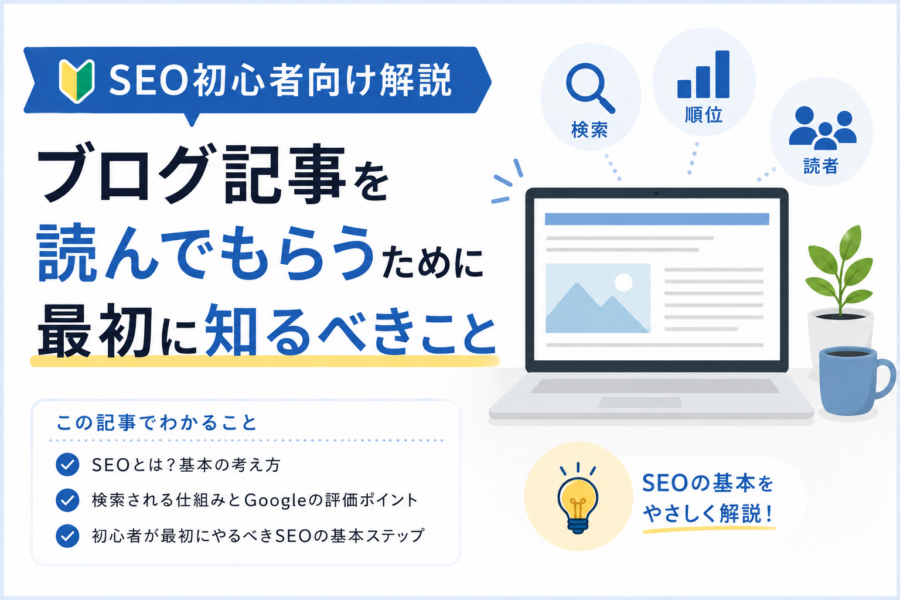 SEO初心者向け解説

ブログ記事を
読んでもらうために
最初に知るべきこと

検索
順位
読者

この記事でわかること
SEOとは？基本の考え方
検索される仕組みとGoogleの評価ポイント
初心者が最初にやるべきSEOの基本ステップ

SEOの基本を
やさしく解説！